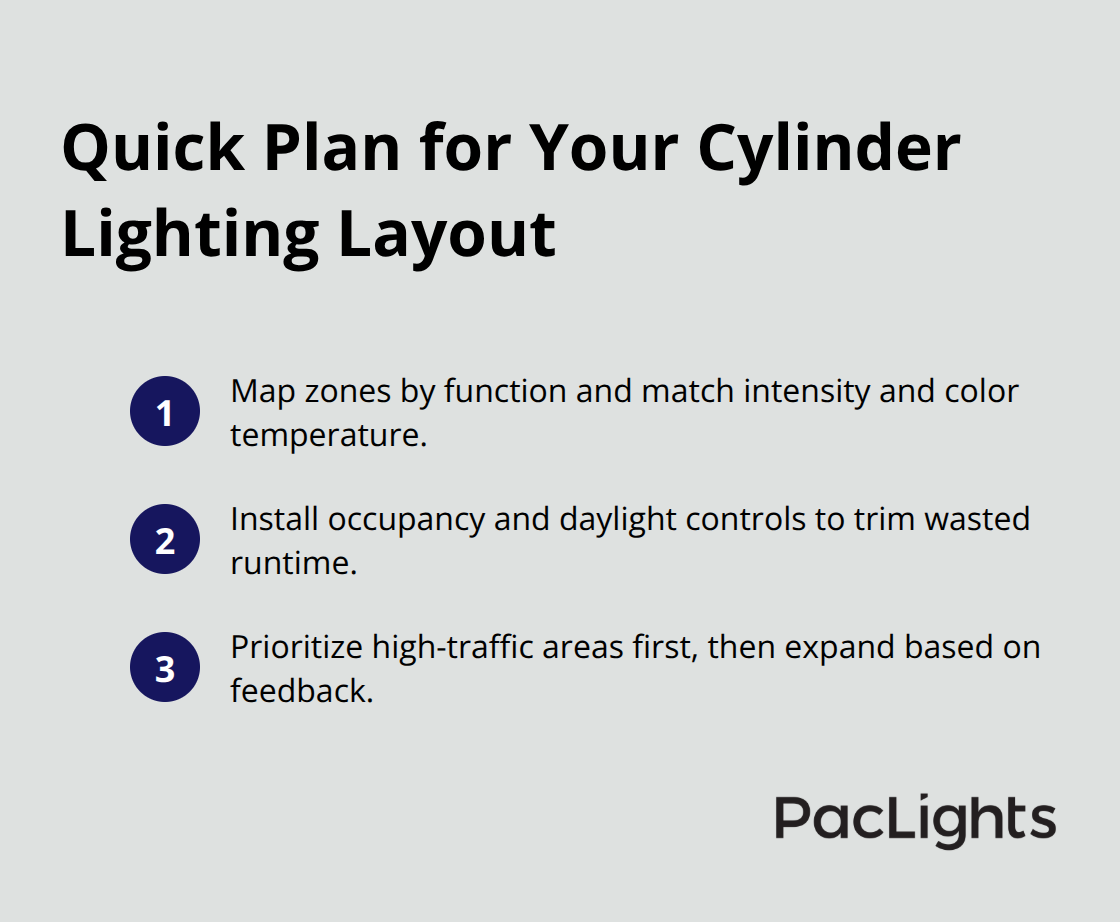 Quick Plan for Your Cylinder Lighting Layout

1 Map zones by function and match intensity and color temperature.

2 Install occupancy and daylight controls to trim wasted runtime.

3 Prioritize high-traffic areas first, then expand based on feedback.

PacLights